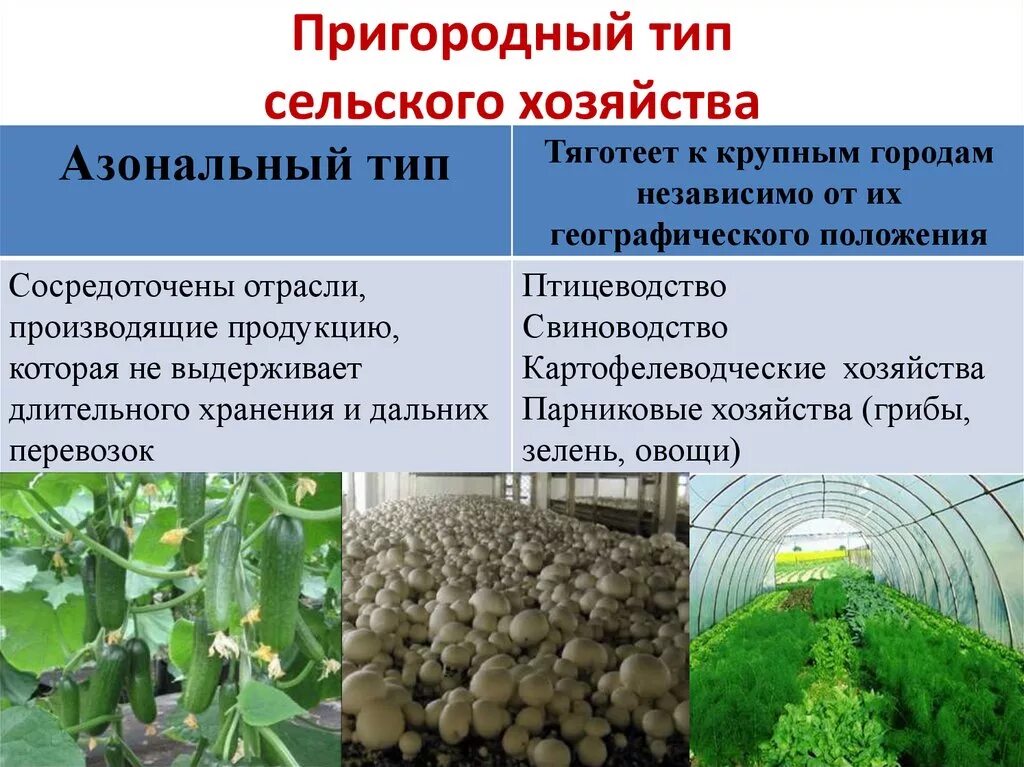 Пригородный тип сельского хозяйства

| Азональный тип | Тяготеет к крупным городам независимо от их географического положения |
|---|---|
| Сосредоточены отрасли, производящие продукцию, которая не выдерживает длительного хранения и дальних перевозок | Птицеводство Свиноводство Картофелеводческие хозяйства Парниковые хозяйства (грибы, зелень, овощи) |